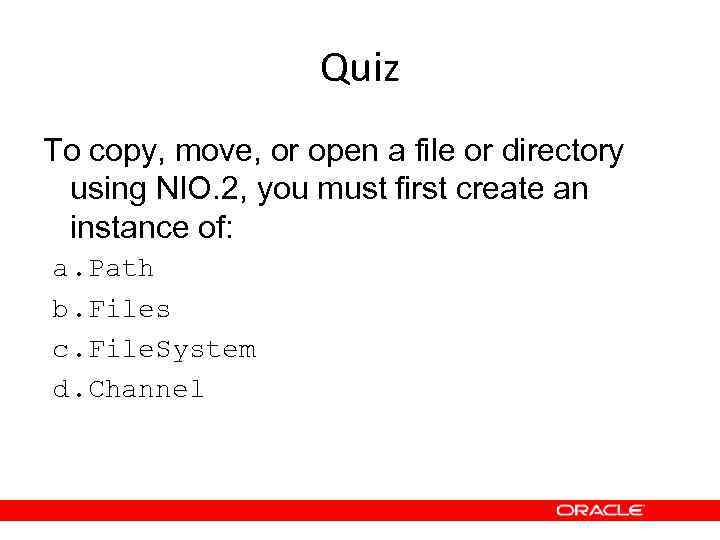 Quiz

To copy, move, or open a file or directory using NIO.2, you must first create an instance of:

a.Path
b.Files
c.FileSystem
d.Channel

ORACLE